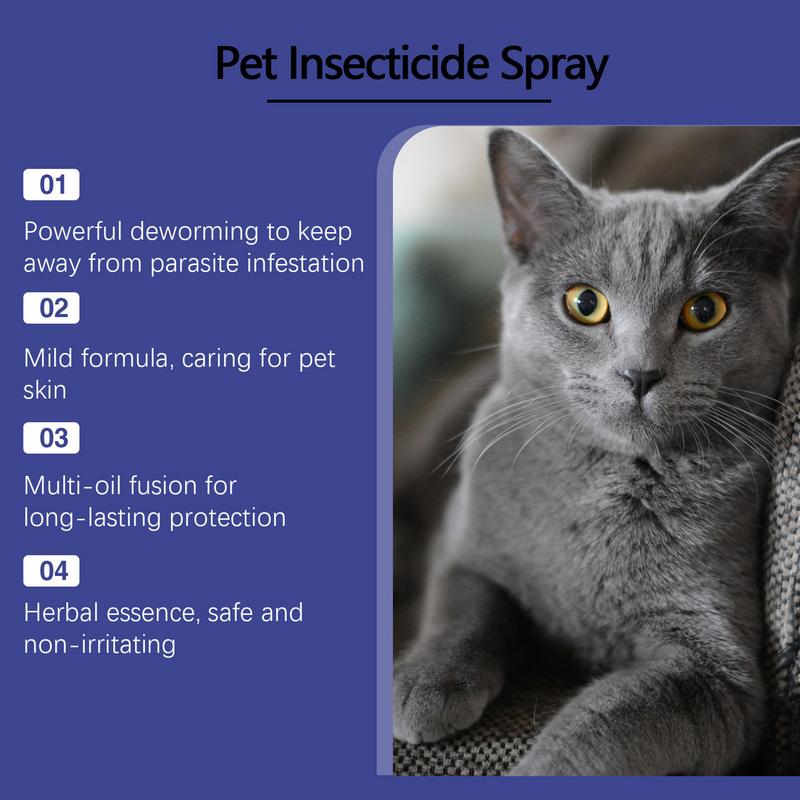 Pet Insecticide Spray

01

Powerful deworming to keep away from parasite infestation

02

Mild formula, caring for pet skin

03

Multi-oil fusion for long-lasting protection

04

Herbal essence, safe and non-irritating